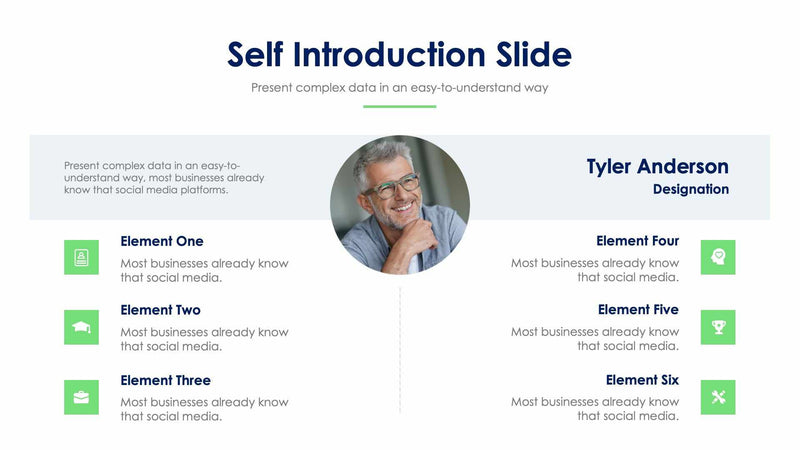 Self Introduction Slide

Present complex data in an easy-to-understand way

Present complex data in an easy-to-understand way, most businesses already know that social media platforms.

Tyler Anderson

Designation

Element One

Most businesses already know that social media.

Element Two

Most businesses already know that social media.

Element Three

Most businesses already know that social media.

Element Four

Most businesses already know that social media.

Element Five

Most businesses already know that social media.

Element Six

Most businesses already know that social media.